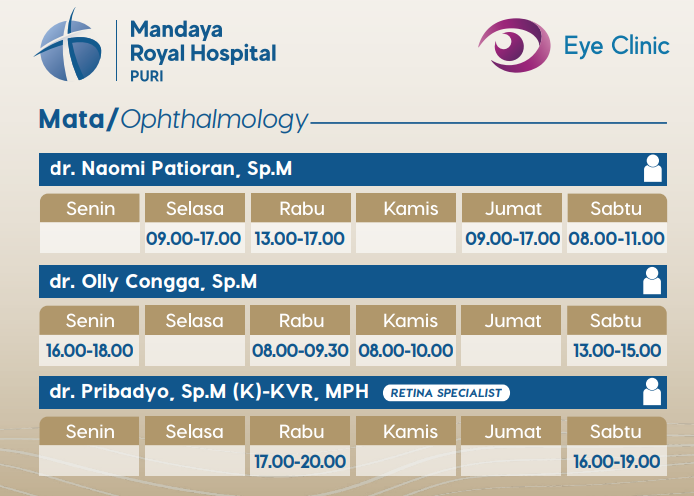 Mandaya Royal Hospital
PURI

Eye Clinic

Mata/Ophthalmology

dr. Naomi Patioran, Sp.M

| Senin | Selasa | Rabu | Kamis | Jumat | Sabtu |
|---|---|---|---|---|---|
| | 09.00-17.00 | 13.00-17.00 | | 09.00-17.00 | 08.00-11.00 |

dr. Olly Congga, Sp.M

| Senin | Selasa | Rabu | Kamis | Jumat | Sabtu |
|---|---|---|---|---|---|
| 16.00-18.00 | | 08.00-09.30 | 08.00-10.00 | | 13.00-15.00 |

dr. Pribadyo, Sp.M (K)-KVR, MPH RETINA SPECIALIST

| Senin | Selasa | Rabu | Kamis | Jumat | Sabtu |
|---|---|---|---|---|---|
| | | 17.00-20.00 | | | 16.00-19.00 |